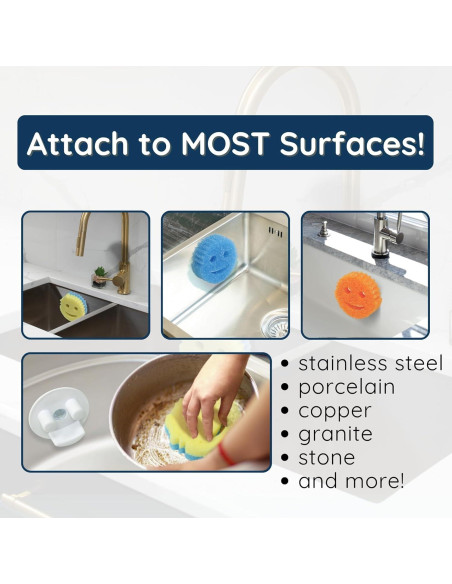 Attach to MOST Surfaces!

• stainless steel
• porcelain
• copper
• granite
• stone
• and more!